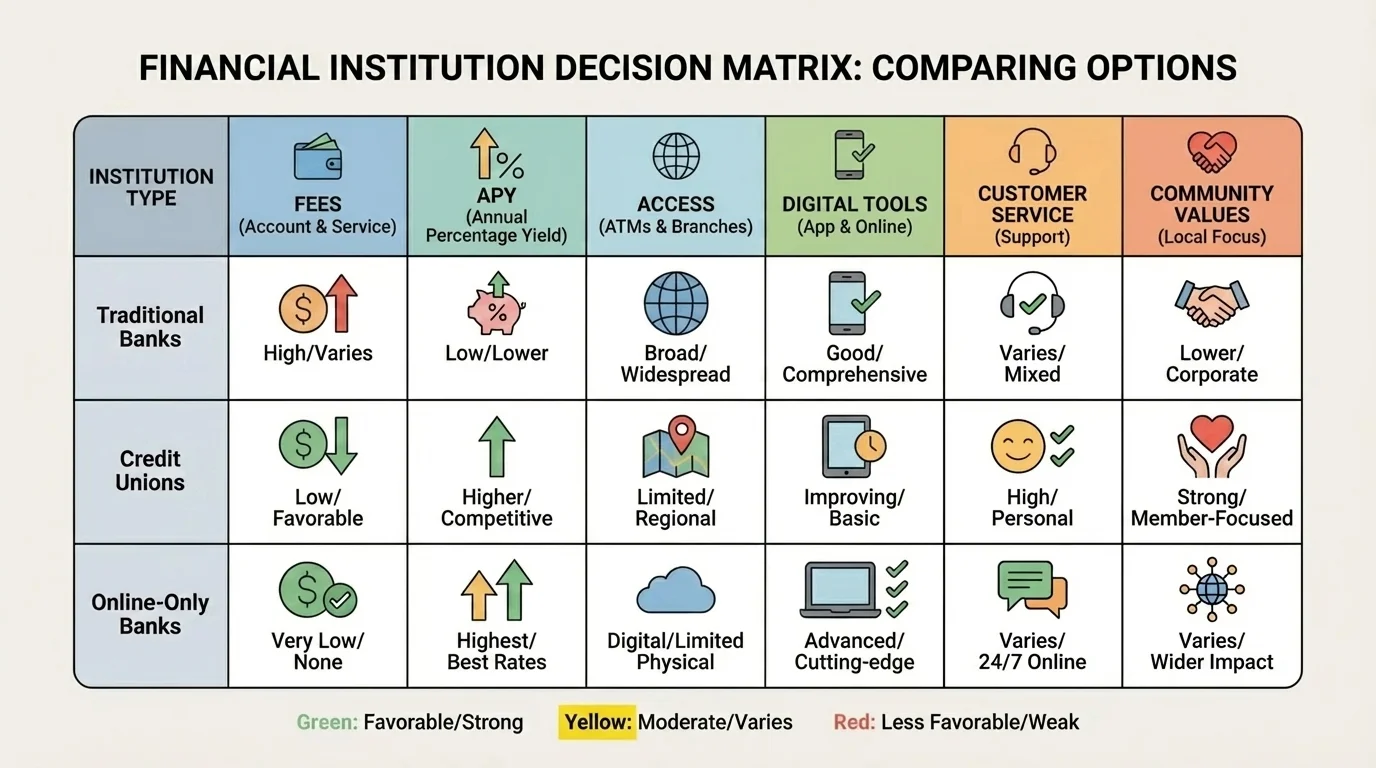 FINANCIAL INSTITUTION DECISION MATRIX: COMPARING OPTIONS

| INSTITUTION TYPE | FEES (Account & Service) | APY (Annual Percentage Yield) | ACCESS (ATMs & Branches) | DIGITAL TOOLS (App & Online) | CUSTOMER SERVICE (Support) | COMMUNITY VALUES (Local Focus) |
|---|---|---|---|---|---|---|
| Traditional Banks | High/Varies | Low/Lower | Broad/ Widespread | Good/ Comprehensive | Varies/ Mixed | Lower/ Corporate |
| Credit Unions | Low/ Favorable | Higher/ Competitive | Limited/ Regional | Improving/ Basic | High/ Personal | Strong/ Member-Focused |
| Online-Only Banks | Very Low/ None | Highest/ Best Rates | Digital/Limited Physical | Advanced/ Cutting-edge | Varies/ 24/7 Online | Varies/ Wider Impact |

Green: Favorable/Strong Yellow: Moderate/Varies Red: Less Favorable/Weak